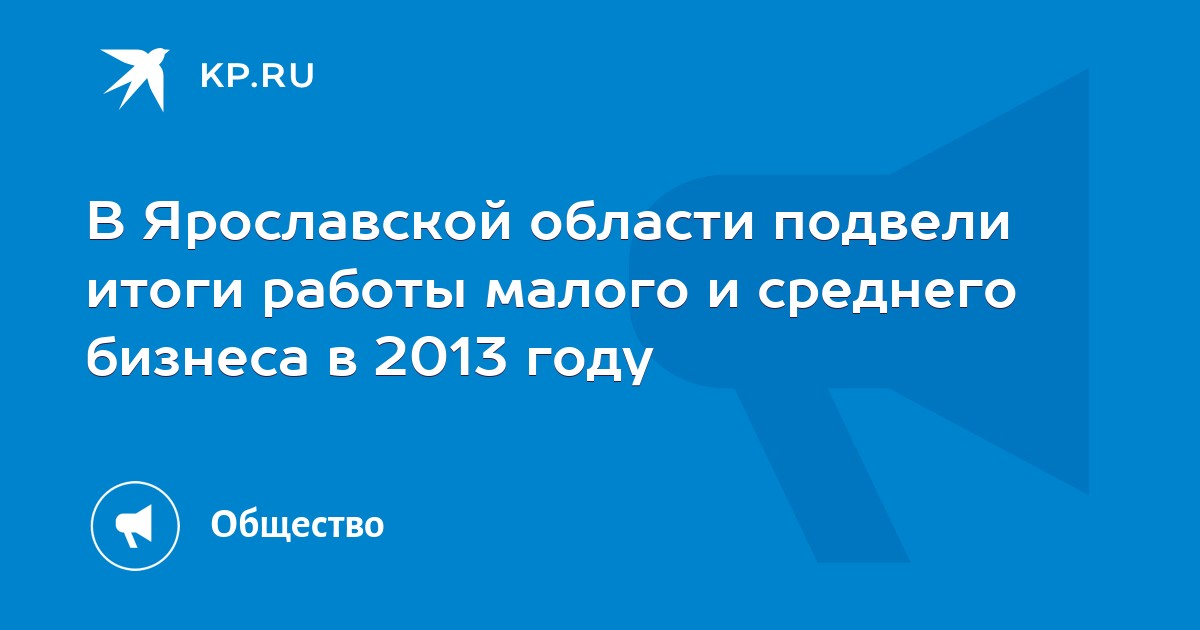 KP.RU

В Ярославской области подвели итоги работы малого и среднего бизнеса в 2013 году

Общество